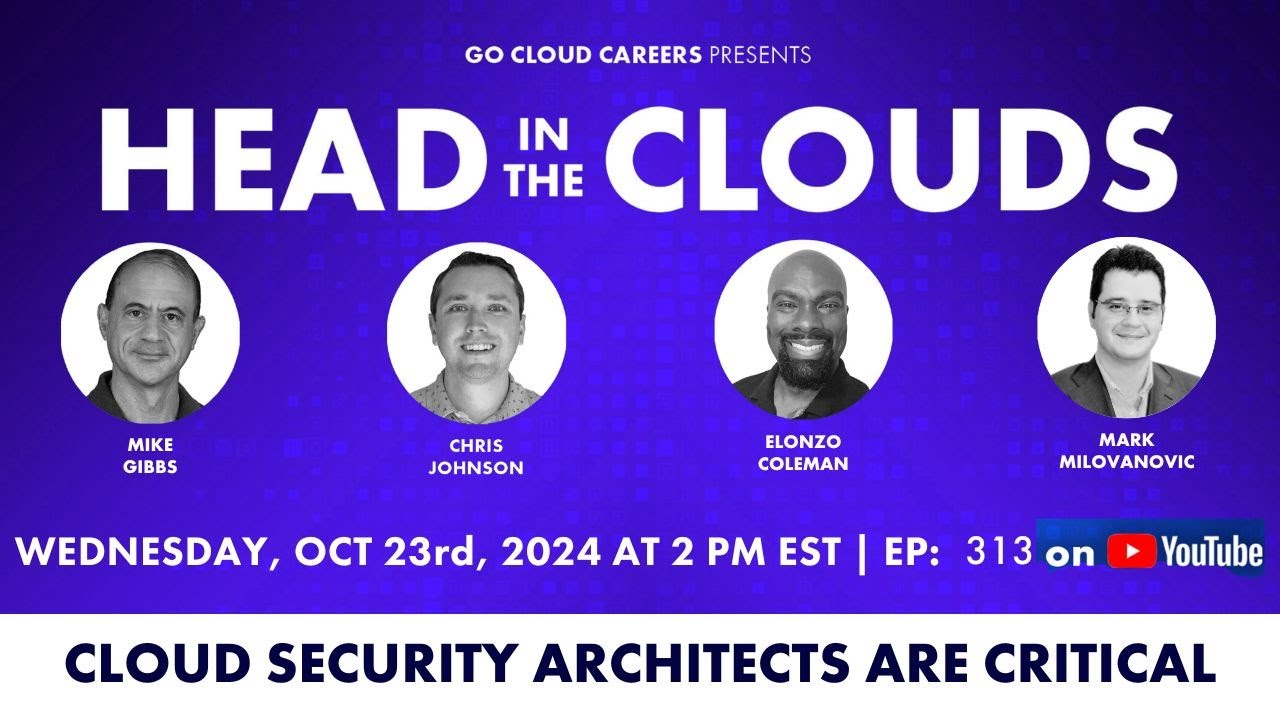 GO CLOUD CAREERS PRESENTS

HEAD IN THE CLOUDS

MIKE GIBBS

CHRIS JOHNSON

ELONZO COLEMAN

MARK MILOVANOVIC

WEDNESDAY, OCT 23rd, 2024 AT 2 PM EST | EP: 313 on YouTube

CLOUD SECURITY ARCHITECTS ARE CRITICAL